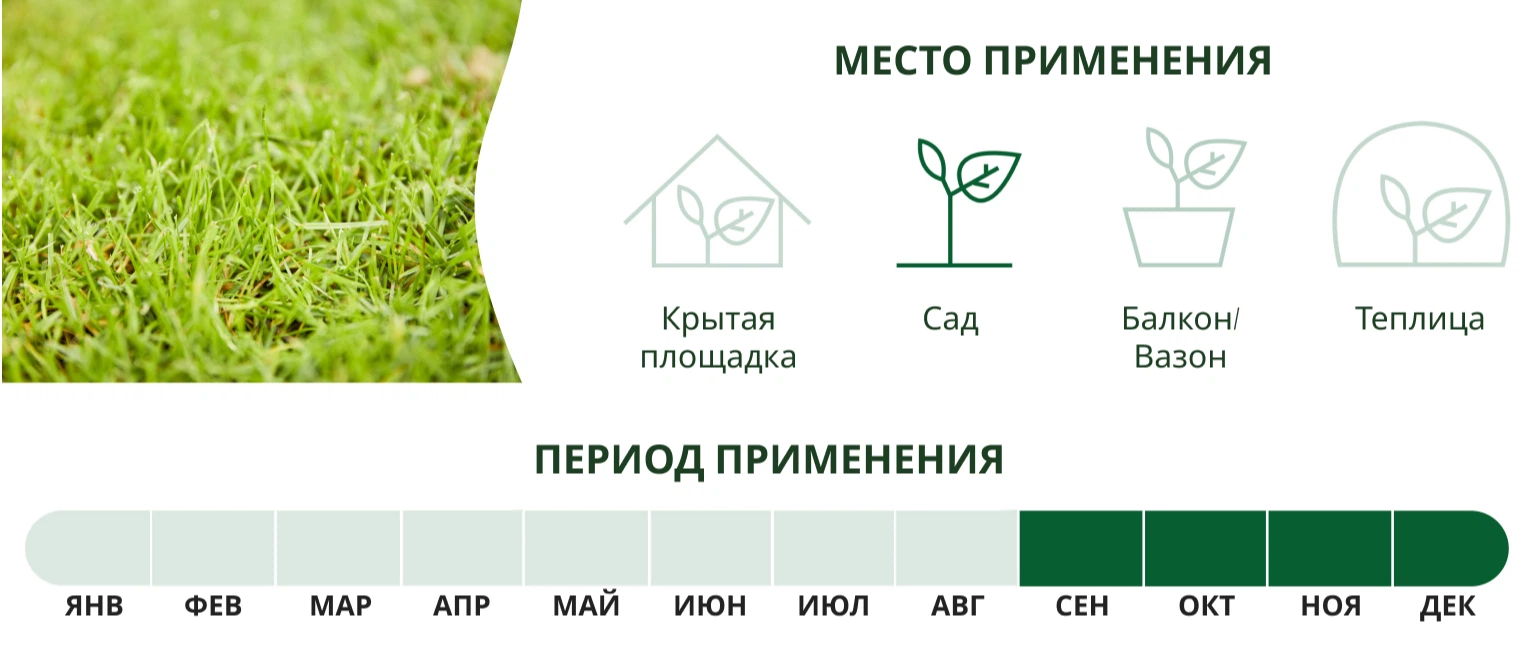 МЕСТО ПРИМЕНЕНИЯ

Крытая площадка

Сад

Балкон/ Вазон

Теплица

ПЕРИОД ПРИМЕНЕНИЯ

ЯНВ ФЕВ МАР АПР МАЙ ИЮН ИЮЛ АВГ СЕН ОКТ НОЯ ДЕК